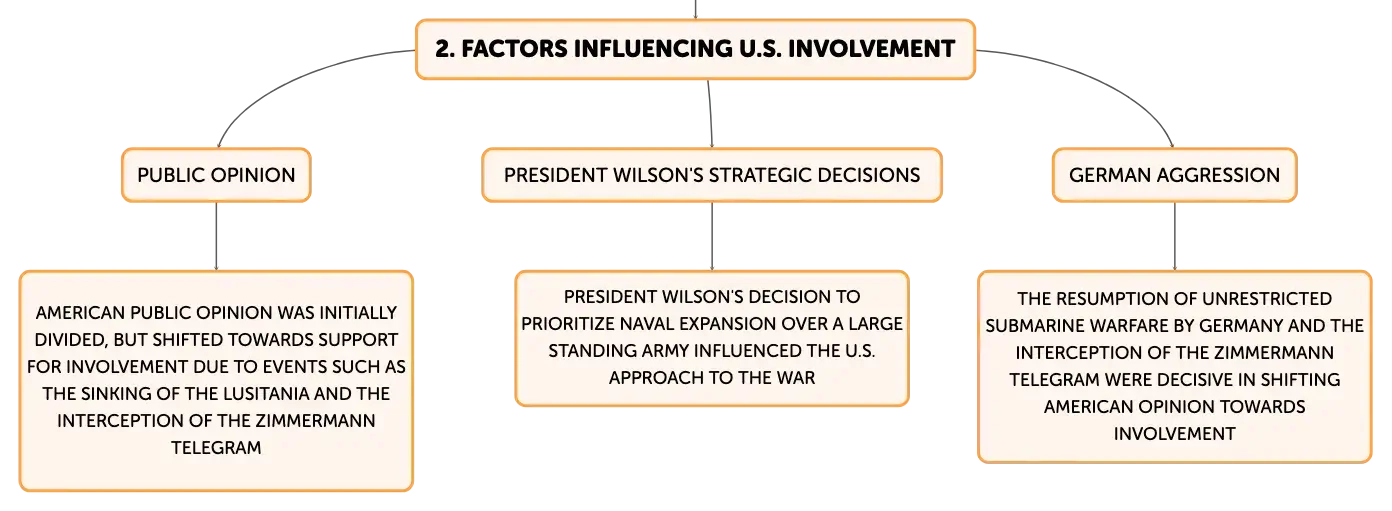 2. FACTORS INFLUENCING U.S. INVOLVEMENT

PUBLIC OPINION

AMERICAN PUBLIC OPINION WAS INITIALLY DIVIDED, BUT SHIFTED TOWARDS SUPPORT FOR INVOLVEMENT DUE TO EVENTS SUCH AS THE SINKING OF THE LUSITANIA AND THE INTERCEPTION OF THE ZIMMERMANN TELEGRAM

PRESIDENT WILSON'S STRATEGIC DECISIONS

PRESIDENT WILSON'S DECISION TO PRIORITIZE NAVAL EXPANSION OVER A LARGE STANDING ARMY INFLUENCED THE U.S. APPROACH TO THE WAR

GERMAN AGGRESSION

THE RESUMPTION OF UNRESTRICTED SUBMARINE WARFARE BY GERMANY AND THE INTERCEPTION OF THE ZIMMERMANN TELEGRAM WERE DECISIVE IN SHIFTING AMERICAN OPINION TOWARDS INVOLVEMENT